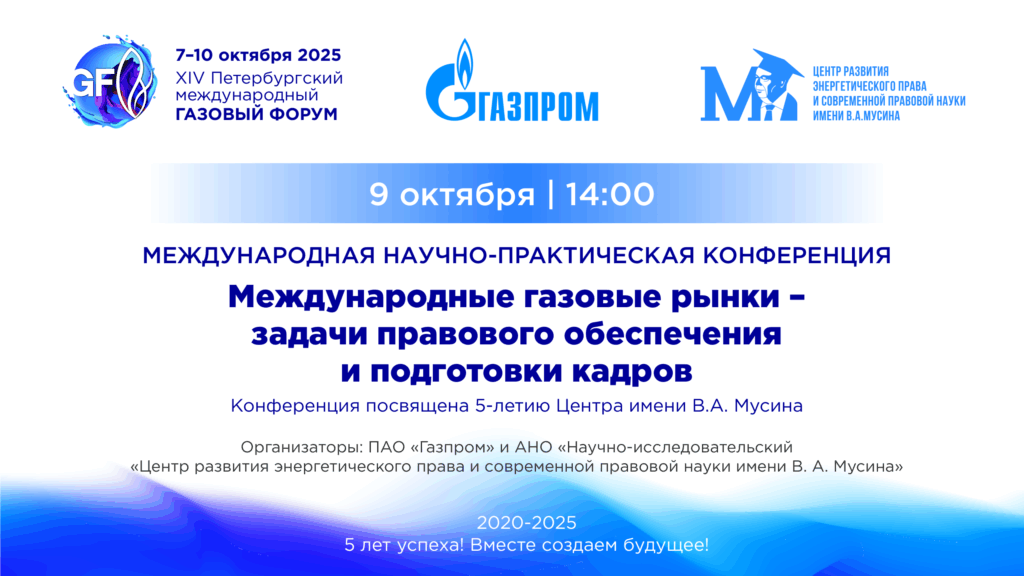 GF

7–10 октября 2025
XIV Петербургский международный
ГАЗОВЫЙ ФОРУМ

ГАЗПРОМ

М

ЦЕНТР РАЗВИТИЯ ЭНЕРГЕТИЧЕСКОГО ПРАВА И СОВРЕМЕННОЙ ПРАВОВОЙ НАУКИ ИМЕНИ В.А.МУСИНА

9 октября | 14:00

МЕЖДУНАРОДНАЯ НАУЧНО-ПРАКТИЧЕСКАЯ КОНФЕРЕНЦИЯ

Международные газовые рынки – задачи правового обеспечения и подготовки кадров

Конференция посвящена 5-летию Центра имени В.А. Мусина

Организаторы: ПАО «Газпром» и АНО «Научно-исследовательский «Центр развития энергетического права и современной правовой науки имени В. А. Мусина»

2020-2025
5 лет успеха! Вместе создаем будущее!